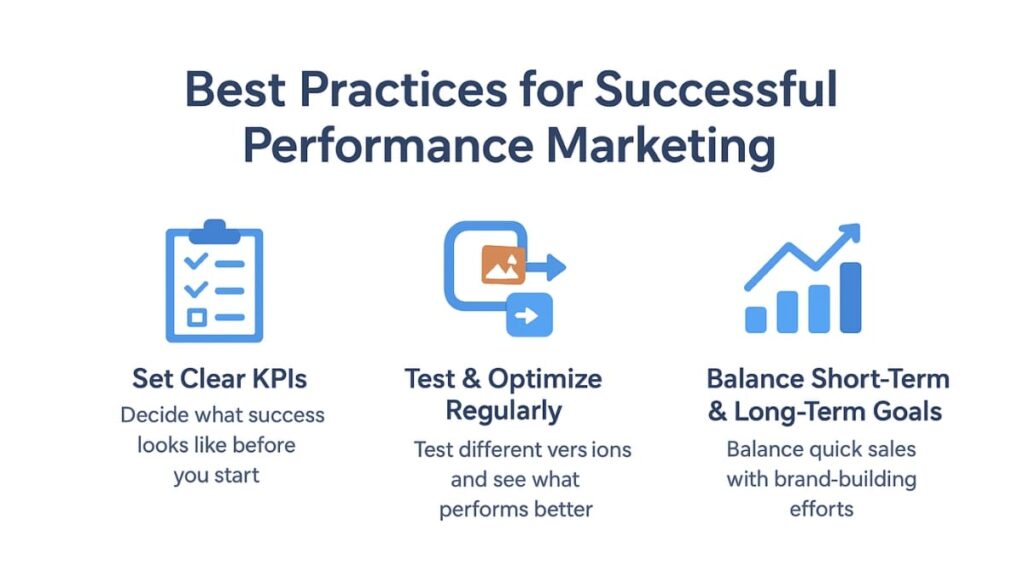 Best Practices for Successful Performance Marketing

Set Clear KPIs
Decide what success looks like before you start

Test & Optimize Regularly
Test different vers ions and see what performs better

Balance Short-Term & Long-Term Goals
Balance quick sales with brand-building efforts